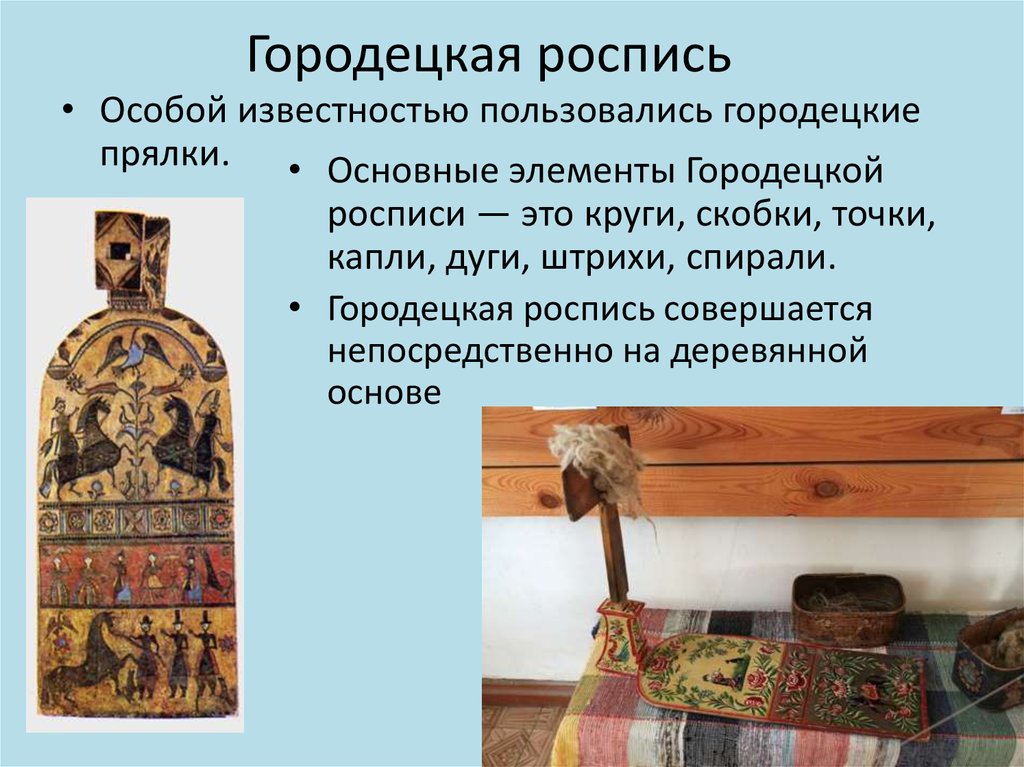 Городецкая роспись

• Особой известностью пользовались городецкие прялки.

• Основные элементы Городецкой росписи — это круги, скобки, точки, капли, дуги, штрихи, спирали.

• Городецкая роспись совершается непосредственно на деревянной основе